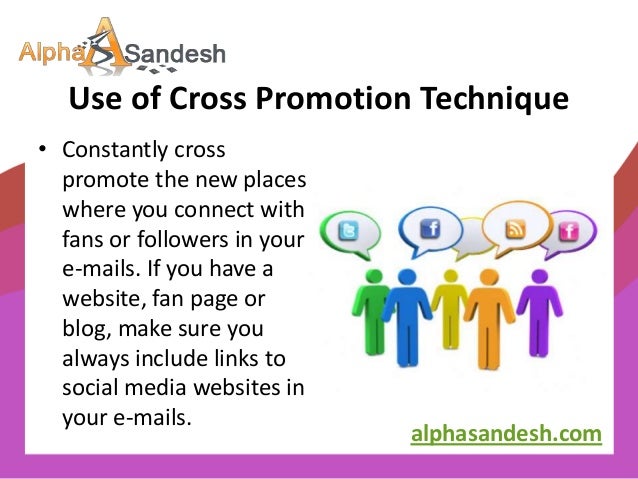 Alpha Sandesh

Use of Cross Promotion Technique

• Constantly cross promote the new places where you connect with fans or followers in your e-mails. If you have a website, fan page or blog, make sure you always include links to social media websites in your e-mails.

alphasandesh.com